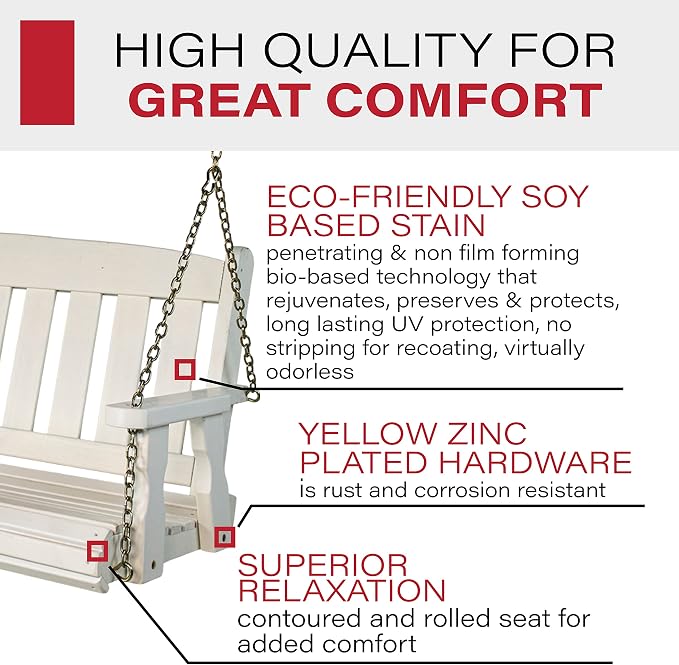 HIGH QUALITY FOR
GREAT COMFORT

ECO-FRIENDLY SOY BASED STAIN
penetrating & non film forming bio-based technology that rejuvenates, preserves & protects, long lasting UV protection, no stripping for recoating, virtually odorless

YELLOW ZINC PLATED HARDWARE
is rust and corrosion resistant

SUPERIOR RELAXATION
contoured and rolled seat for added comfort